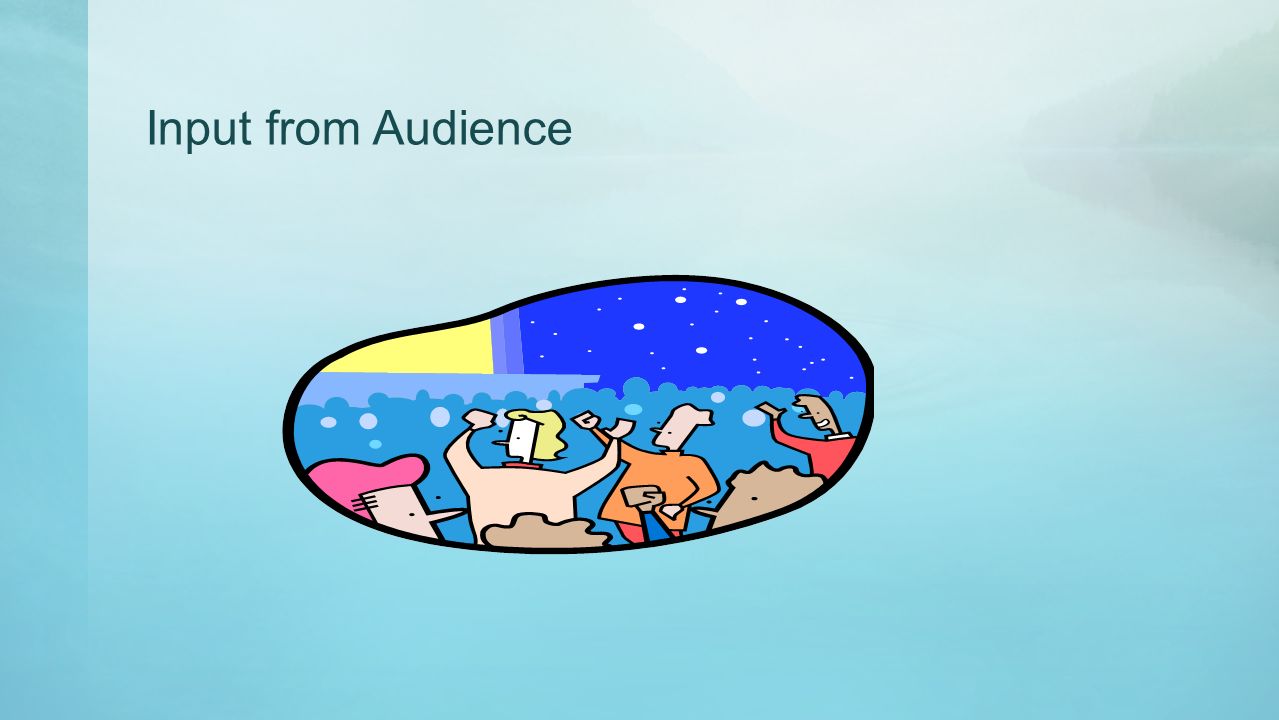 Input from Audience